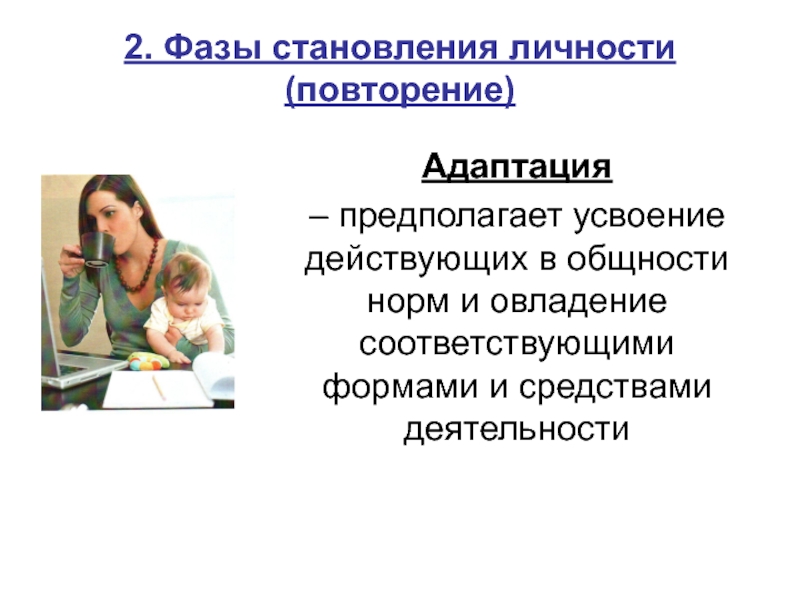 2. Фазы становления личности (повторение)

Адаптация

– предполагает усвоение действующих в общности норм и овладение соответствующими формами и средствами деятельности